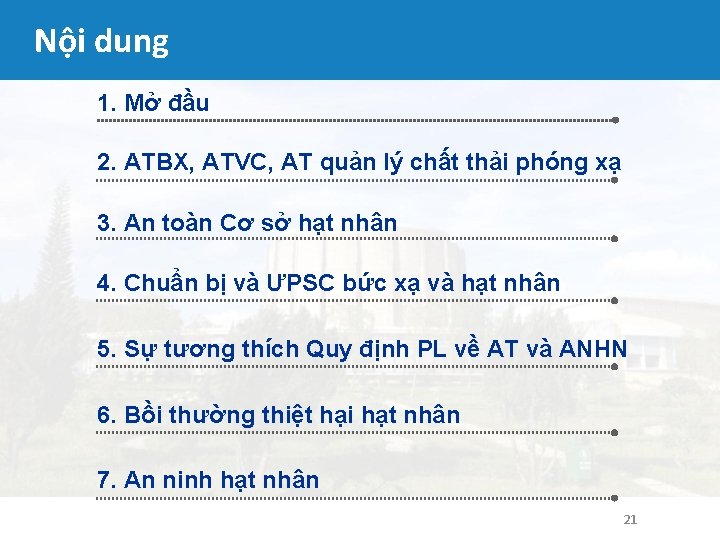 Nội dung

1. Mở đầu

2. ATBX, ATVC, AT quản lý chất thải phóng xạ

3. An toàn Cơ sở hạt nhân

4. Chuẩn bị và ƯPSC bức xạ và hạt nhân

5. Sự tương thích Quy định PL về AT và ANHN

6. Bồi thường thiệt hại hạt nhân

7. An ninh hạt nhân

21